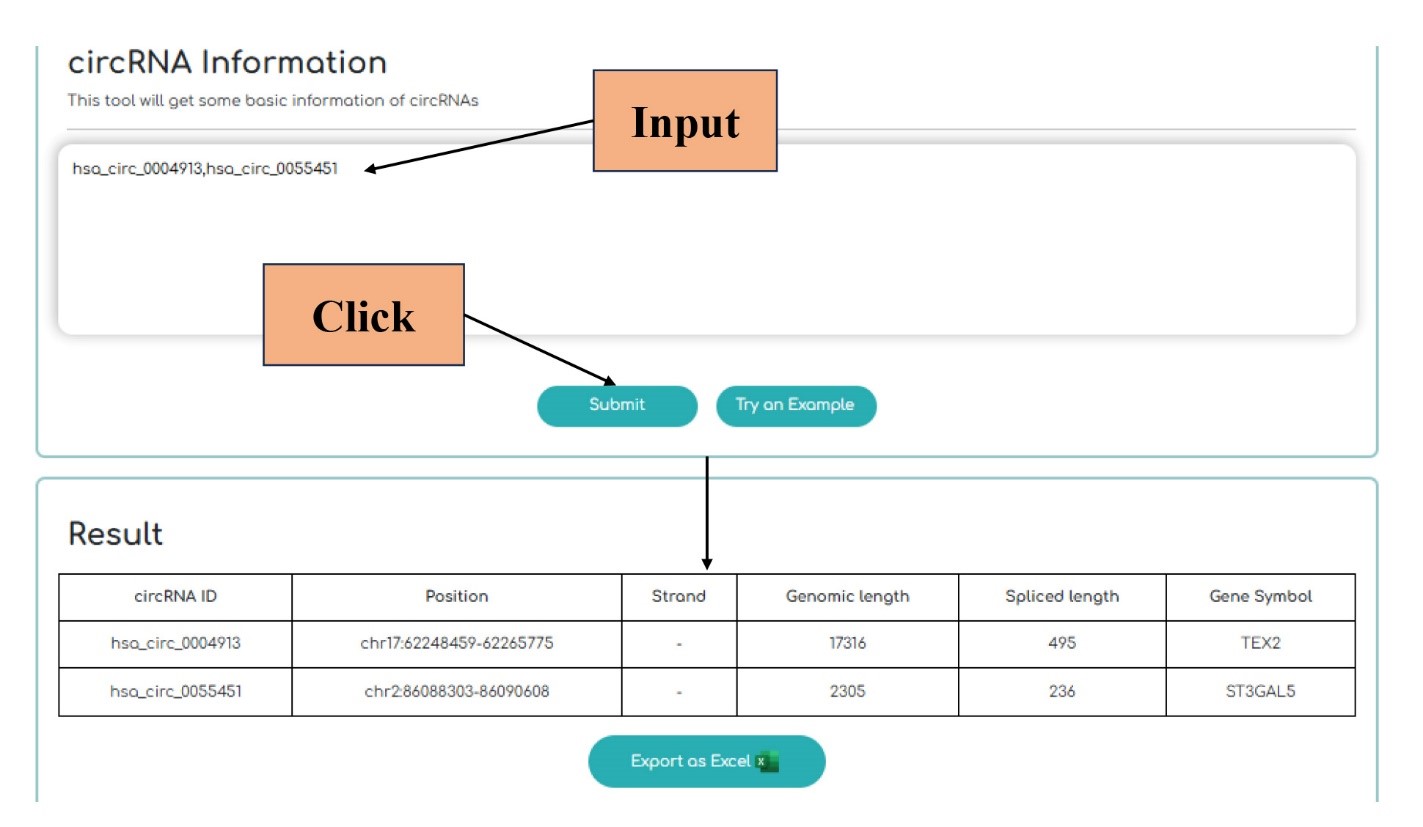 circRNA Information
This tool will get some basic information of circRNAs

Input

hsa_circ_0004913,hsa_circ_0055451

Click

Submit Try an Example

Result

| circRNA ID | Position | Strand | Genomic length | Spliced length | Gene Symbol |
|---|---|---|---|---|---|
| hsa_circ_0004913 | chr17:62248459-62265775 | - | 17316 | 495 | TEX2 |
| hsa_circ_0055451 | chr2:86088303-86090608 | - | 2305 | 236 | ST3GAL5 |

Export as Excel